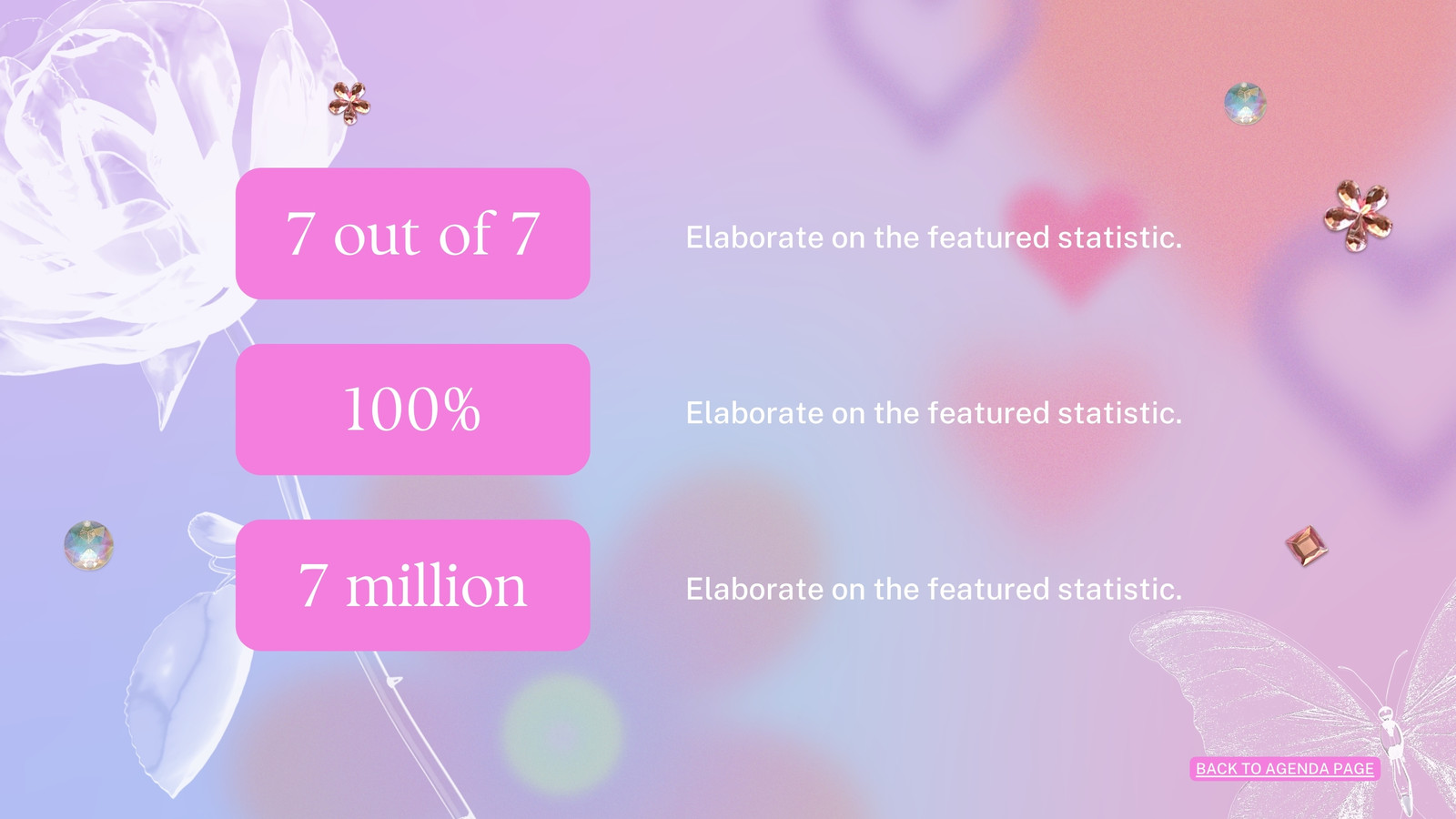 7 out of 7

Elaborate on the featured statistic.

100%

Elaborate on the featured statistic.

7 million

Elaborate on the featured statistic.

BACK TO AGENDA PAGE